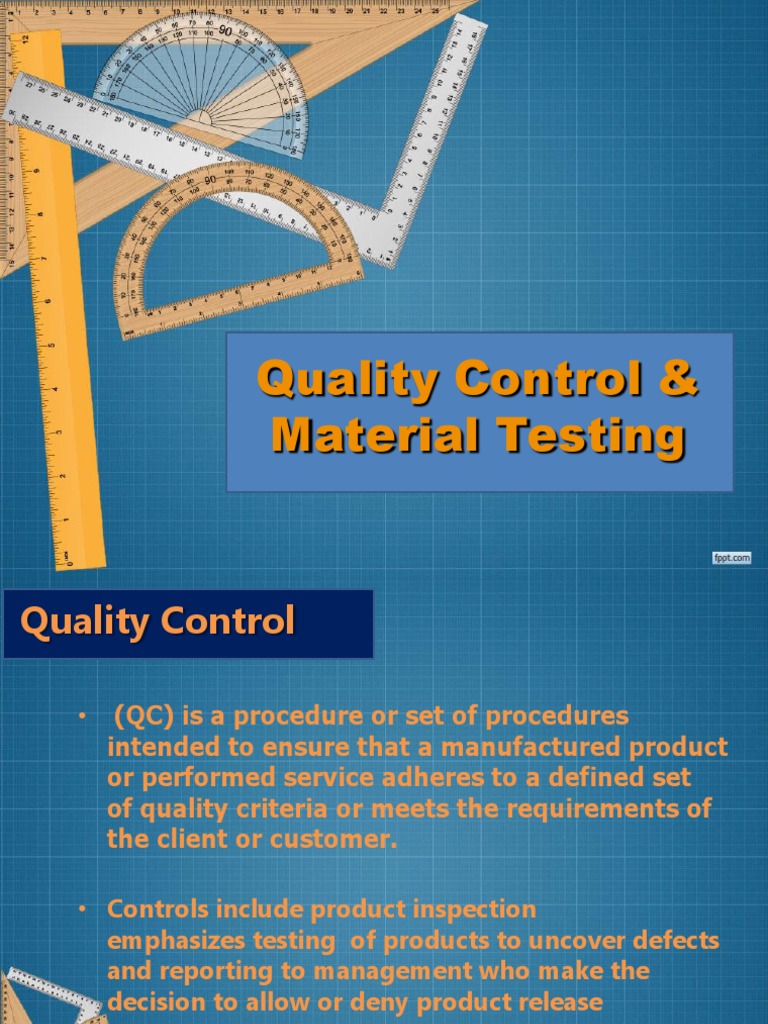 Quality Control & Material Testing

fppt.com

Quality Control

• (QC) is a procedure or set of procedures intended to ensure that a manufactured product or performed service adheres to a defined set of quality criteria or meets the requirements of the client or customer.

• Controls include product inspection emphasizes testing of products to uncover defects and reporting to management who make the decision to allow or deny product release